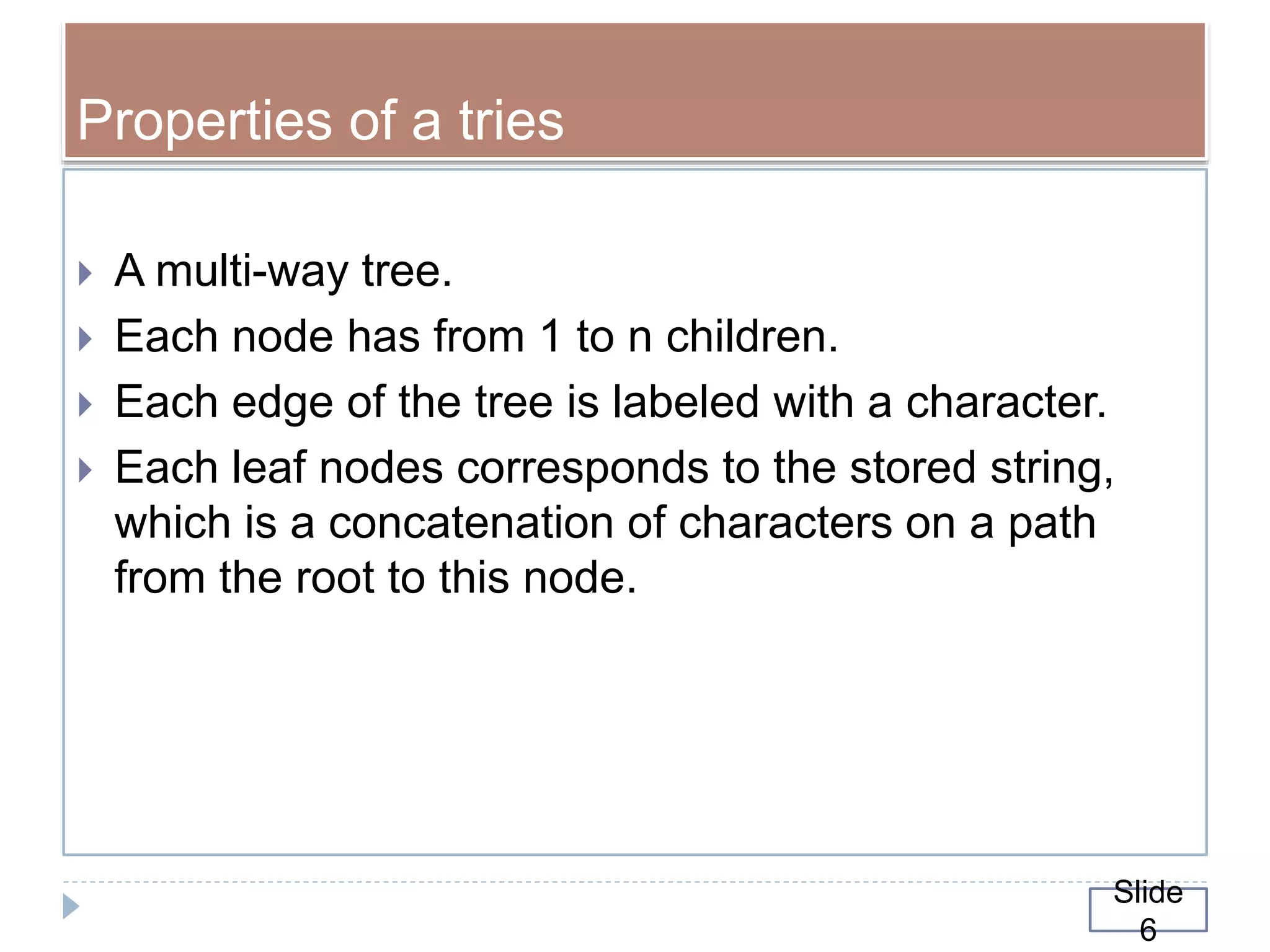 Properties of a tries

A multi-way tree.

Each node has from 1 to n children.

Each edge of the tree is labeled with a character.

Each leaf nodes corresponds to the stored string, which is a concatenation of characters on a path from the root to this node.

Slide 6